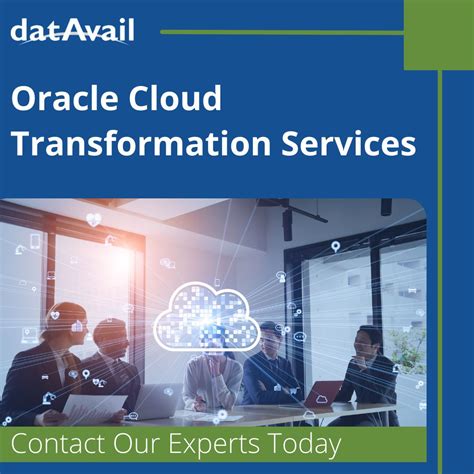 datAvail

Oracle Cloud Transformation Services

Contact Our Experts Today